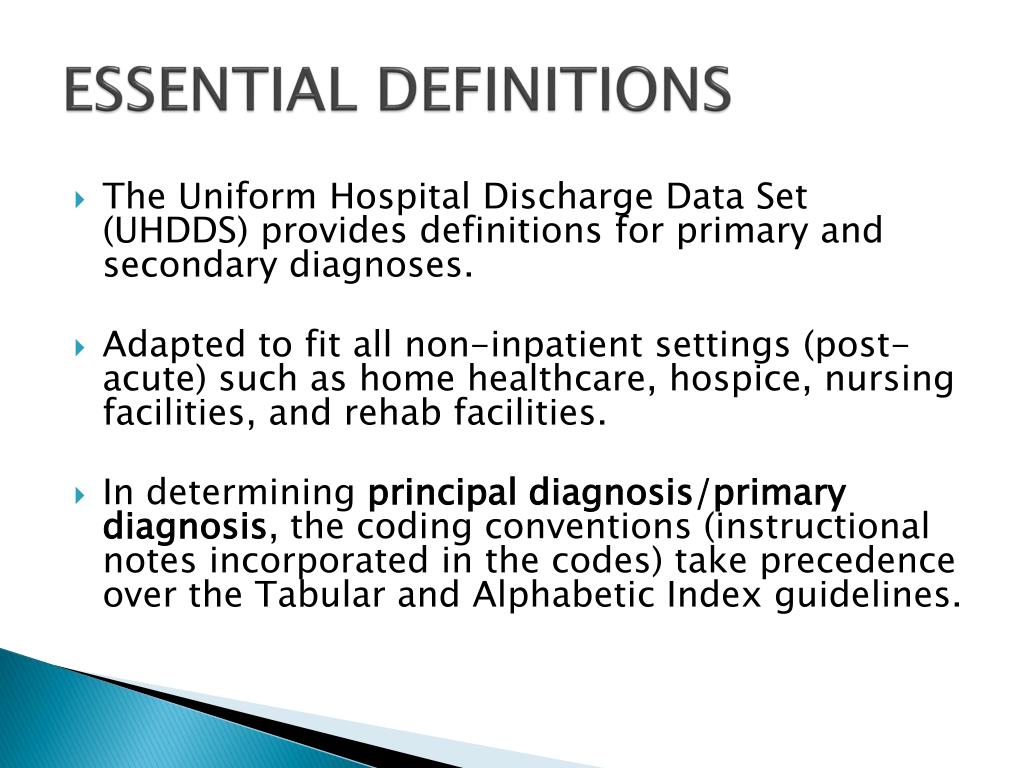 ESSENTIAL DEFINITIONS

The Uniform Hospital Discharge Data Set (UHDDS) provides definitions for primary and secondary diagnoses.

Adapted to fit all non-inpatient settings (post-acute) such as home healthcare, hospice, nursing facilities, and rehab facilities.

In determining principal diagnosis/primary diagnosis, the coding conventions (instructional notes incorporated in the codes) take precedence over the Tabular and Alphabetic Index guidelines.